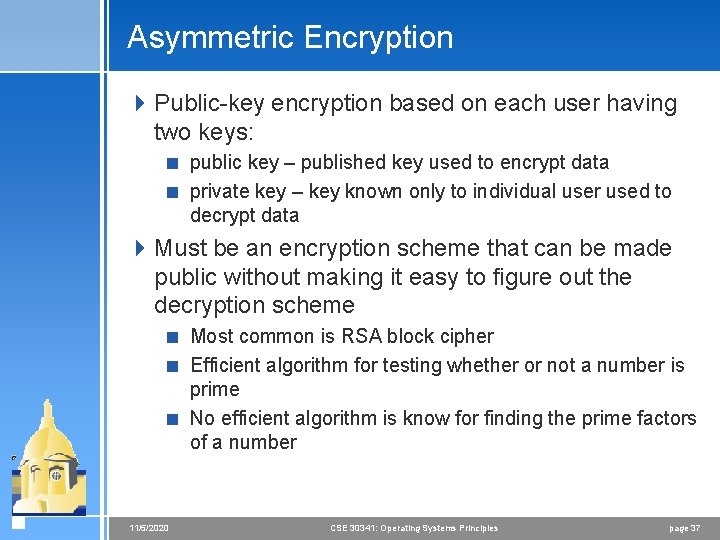 Asymmetric Encryption

Public-key encryption based on each user having two keys:

public key – published key used to encrypt data

private key – key known only to individual user used to decrypt data

Must be an encryption scheme that can be made public without making it easy to figure out the decryption scheme

Most common is RSA block cipher

Efficient algorithm for testing whether or not a number is prime

No efficient algorithm is know for finding the prime factors of a number

11/5/2020 CSE 30341: Operating Systems Principles page 37